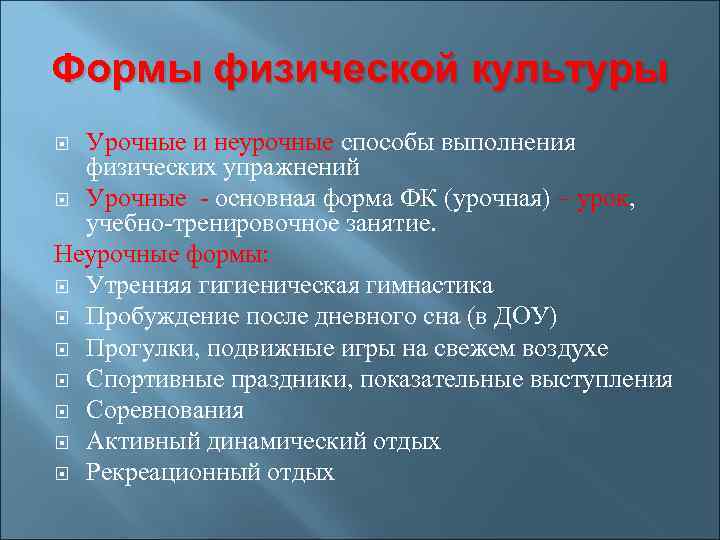 Формы физической культуры

Урочные и неурочные способы выполнения физических упражнений

Урочные - основная форма ФК (урочная) – урок, учебно-тренировочное занятие.

Неурочные формы:

Утренняя гигиеническая гимнастика

Пробуждение после дневного сна (в ДОУ)

Прогулки, подвижные игры на свежем воздухе

Спортивные праздники, показательные выступления

Соревнования

Активный динамический отдых

Рекреационный отдых